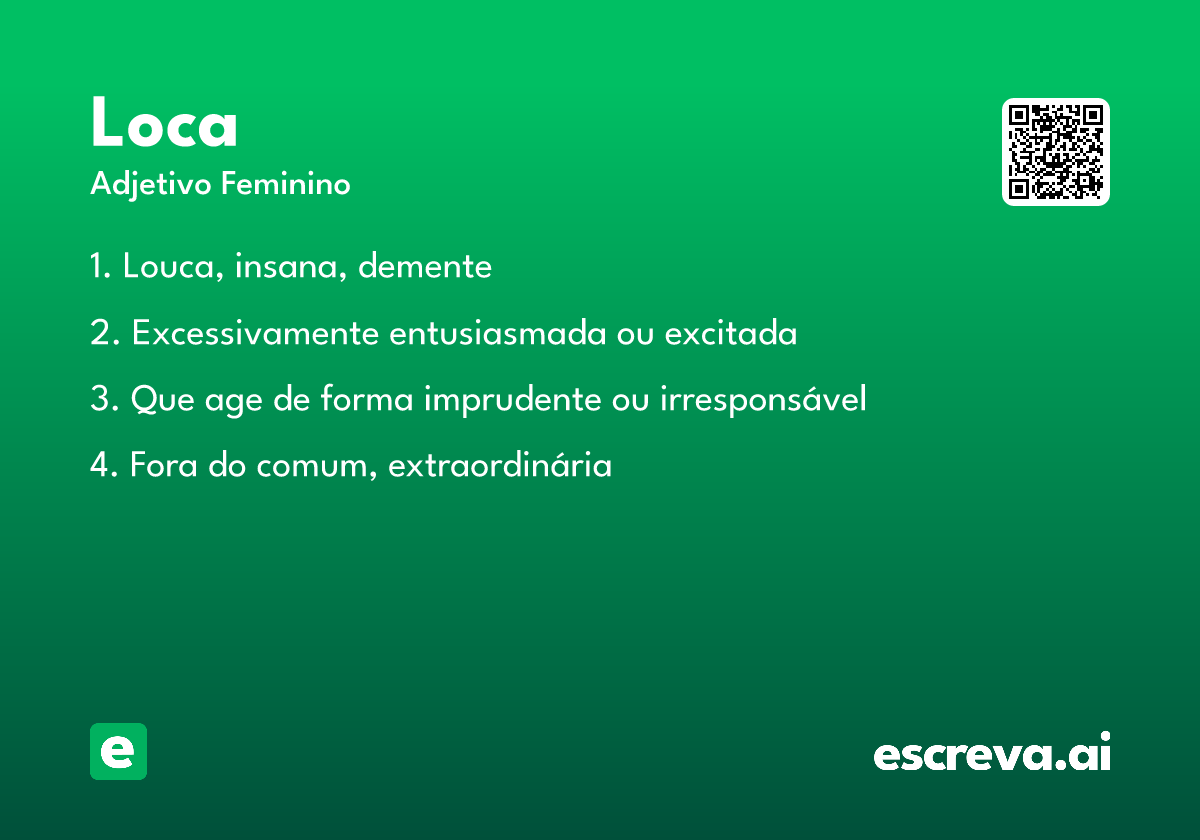 Loca

Adjetivo Feminino

1. Louca, insana, demente

2. Excessivamente entusiasmada ou excitada

3. Que age de forma imprudente ou irresponsável

4. Fora do comum, extraordinária

e

escreva.ai